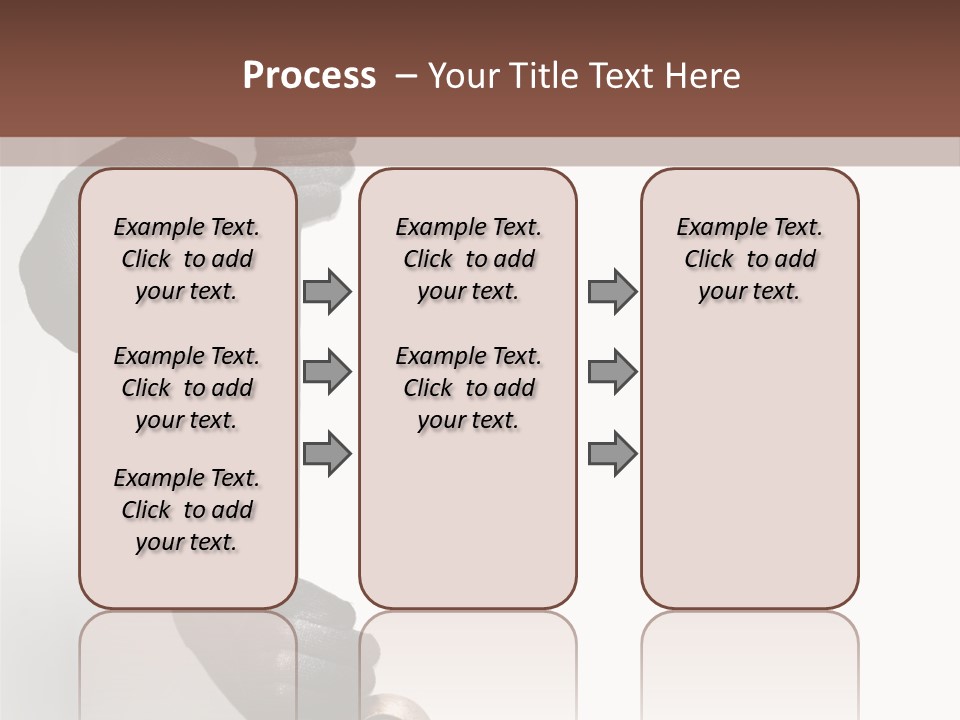 Process – Your Title Text Here

Example Text. Click to add your text.

Example Text. Click to add your text.

Example Text. Click to add your text.

Example Text. Click to add your text.

Example Text. Click to add your text.

Example Text. Click to add your text.